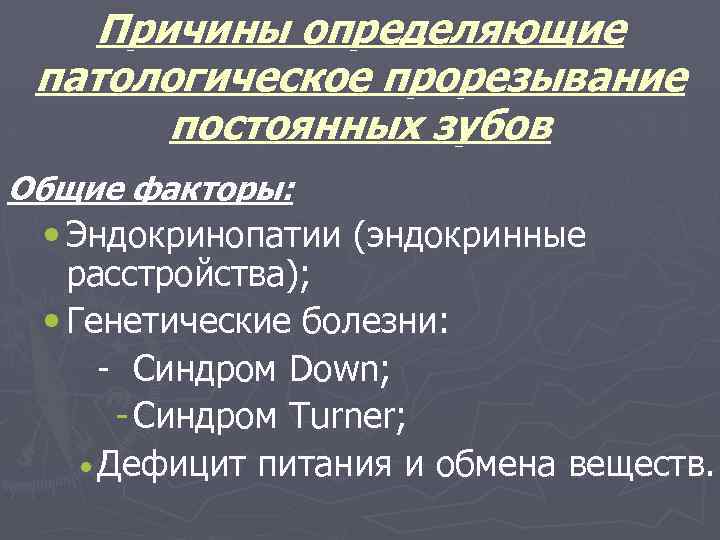 Причины определяющие патологическое прорезывание постоянных зубов

Общие факторы:

• Эндокринопатии (эндокринные расстройства);

• Генетические болезни:

- Синдром Down;

- Синдром Turner;

• Дефицит питания и обмена веществ.